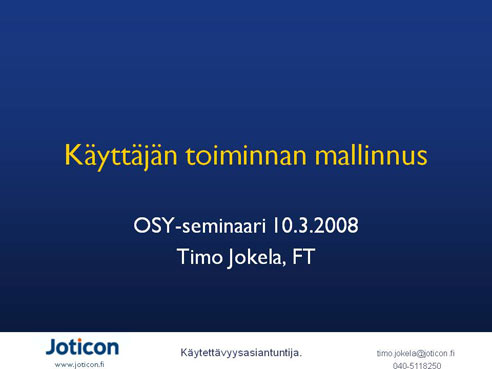 Käyttäjän toiminnan mallinnus

OSY-seminaari 10.3.2008
Timo Jokela, FT

Joticon
www.joticon.fi

Käytettävyysasiantuntija.

timo.jokela@joticon.fi
040-5118250